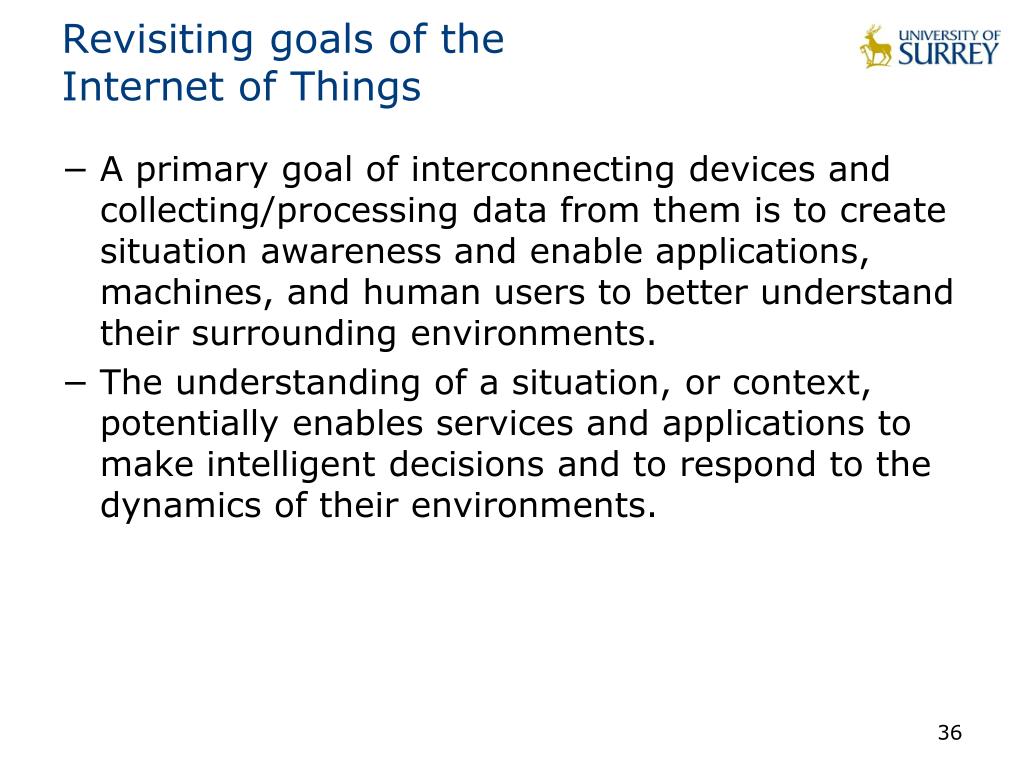 Revisiting goals of the Internet of Things

UNIVERSITY OF SURREY

− A primary goal of interconnecting devices and collecting/processing data from them is to create situation awareness and enable applications, machines, and human users to better understand their surrounding environments.

− The understanding of a situation, or context, potentially enables services and applications to make intelligent decisions and to respond to the dynamics of their environments.

36